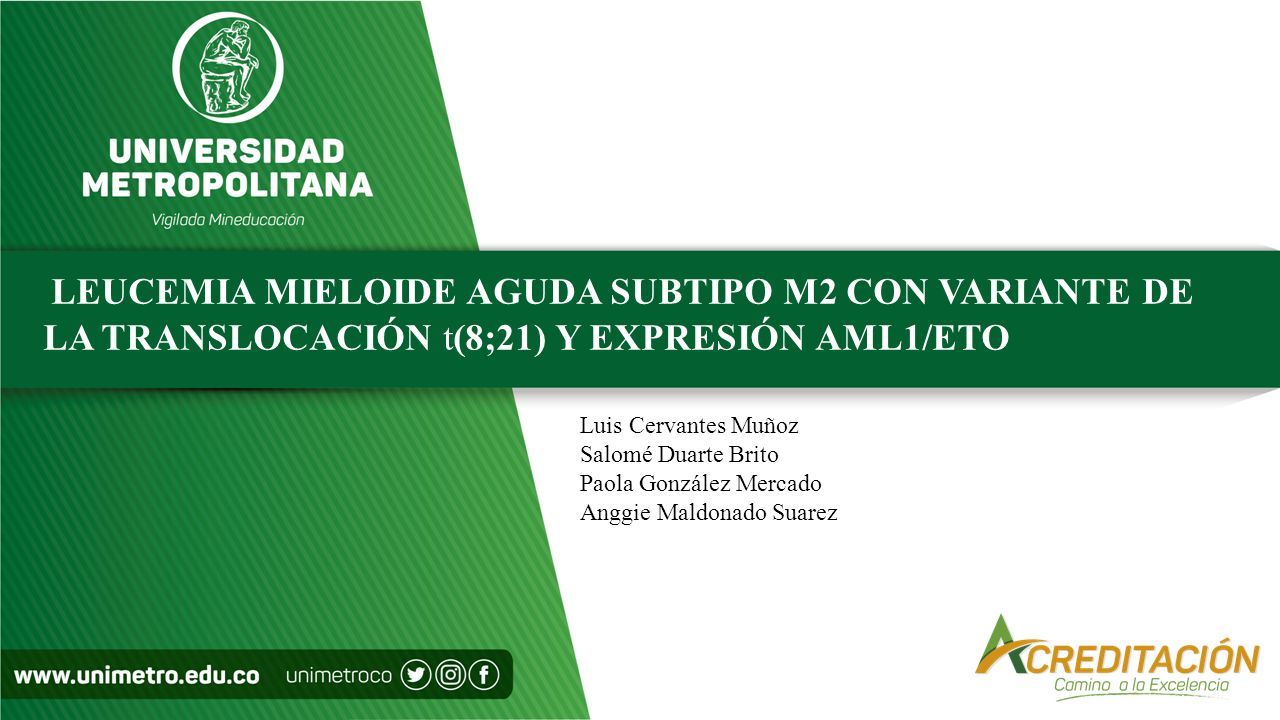 UNIVERSIDAD METROPOLITANA

Vigilada Mineducación

LEUCEMIA MIELOIDE AGUDA SUBTIPO M2 CON VARIANTE DE LA TRANSLOCACIÓN t(8;21) Y EXPRESIÓN AML1/ETO

Luis Cervantes Muñoz
Salomé Duarte Brito
Paola González Mercado
Anggie Maldonado Suarez

www.unimetro.edu.co unimetroco

ACREDITACIÓN
Camino a la Excelencia